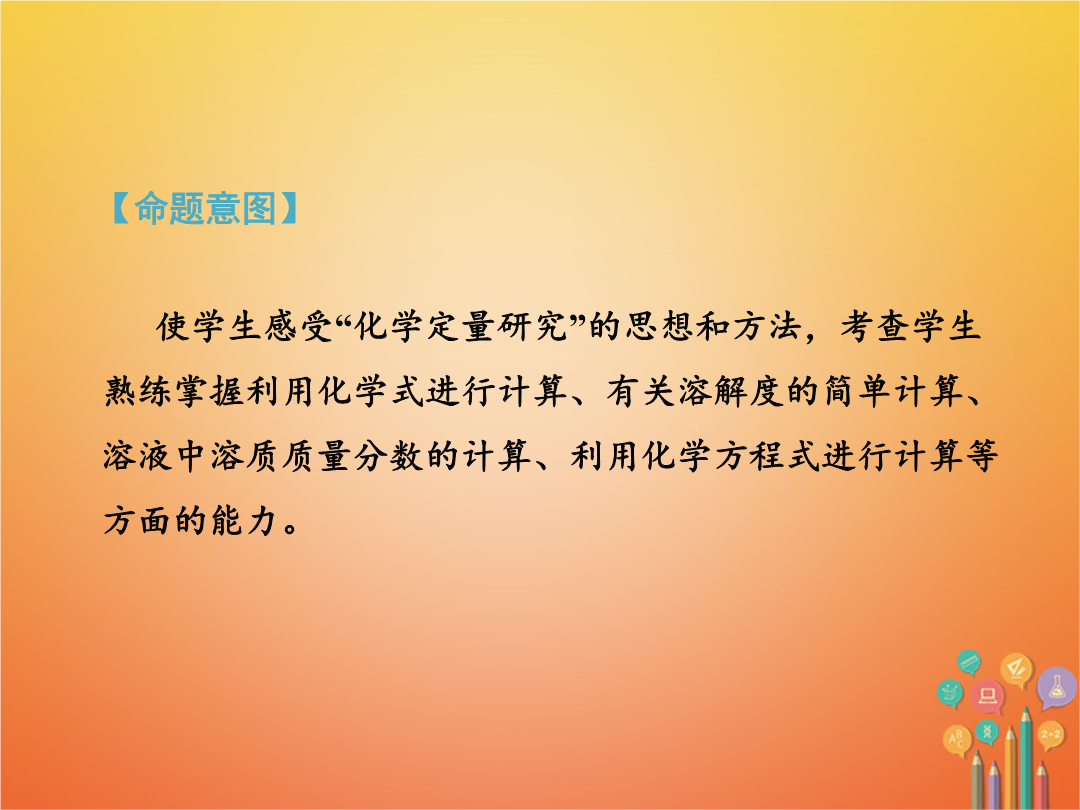 【命题意图】

使学生感受“化学定量研究”的思想和方法，考查学生熟练掌握利用化学式进行计算、有关溶解度的简单计算、溶液中溶质质量分数的计算、利用化学方程式进行计算等方面的能力。